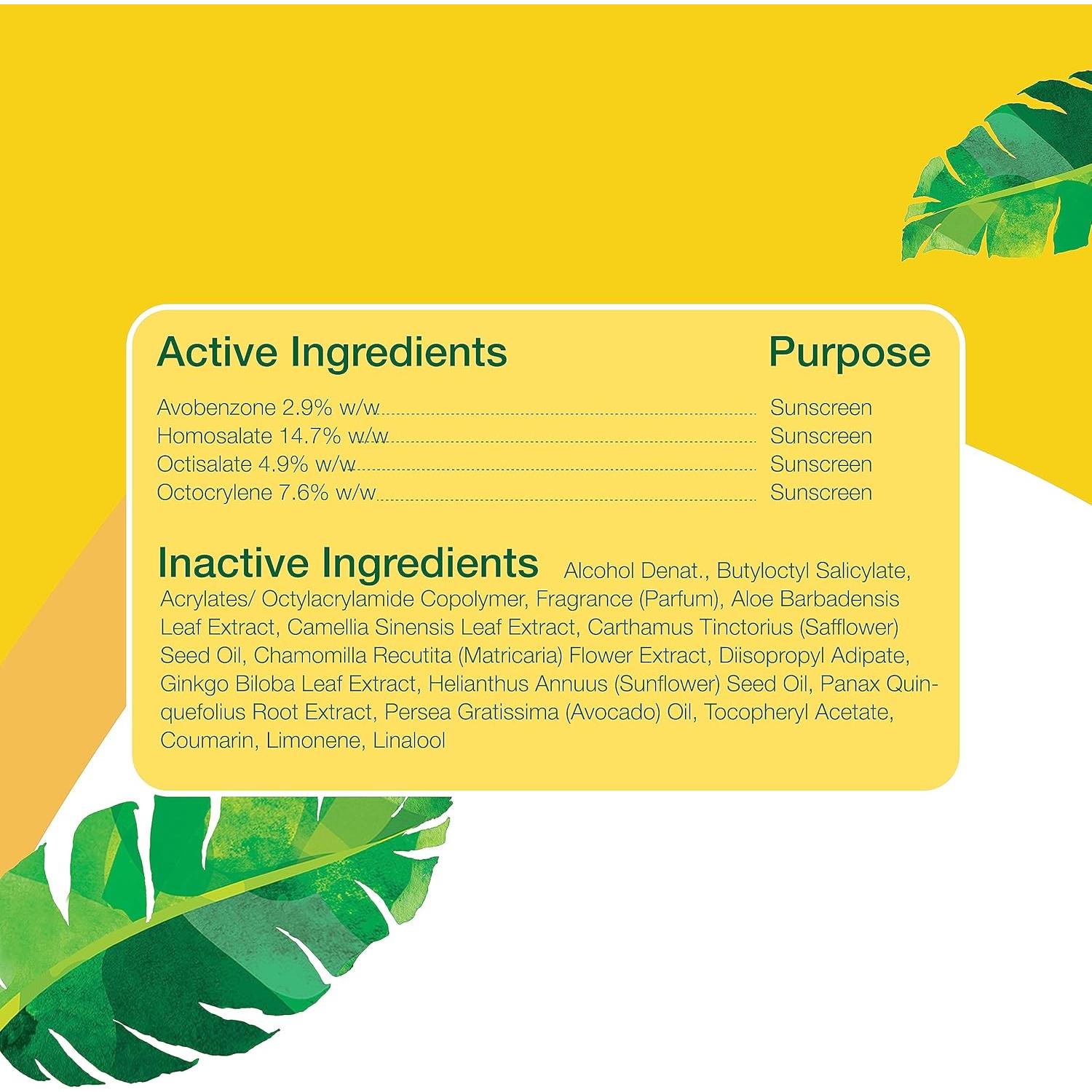 | Active Ingredients | Purpose |
|---|---|
| Avobenzone 2.9% w/w | Sunscreen |
| Homosalate 14.7% w/w | Sunscreen |
| Octisalate 4.9% w/w | Sunscreen |
| Octocrylene 7.6% w/w | Sunscreen |

Inactive Ingredients Alcohol Denat., Butyloctyl Salicylate, Acrylates/ Octylacrylamide Copolymer, Fragrance (Parfum), Aloe Barbadensis Leaf Extract, Camellia Sinensis Leaf Extract, Carthamus Tinctorius (Safflower) Seed Oil, Chamomilla Recutita (Matricaria) Flower Extract, Diisopropyl Adipate, Ginkgo Biloba Leaf Extract, Helianthus Annuus (Sunflower) Seed Oil, Panax Quinquefolius Root Extract, Persea Gratissima (Avocado) Oil, Tocopheryl Acetate, Coumarin, Limonene, Linalool